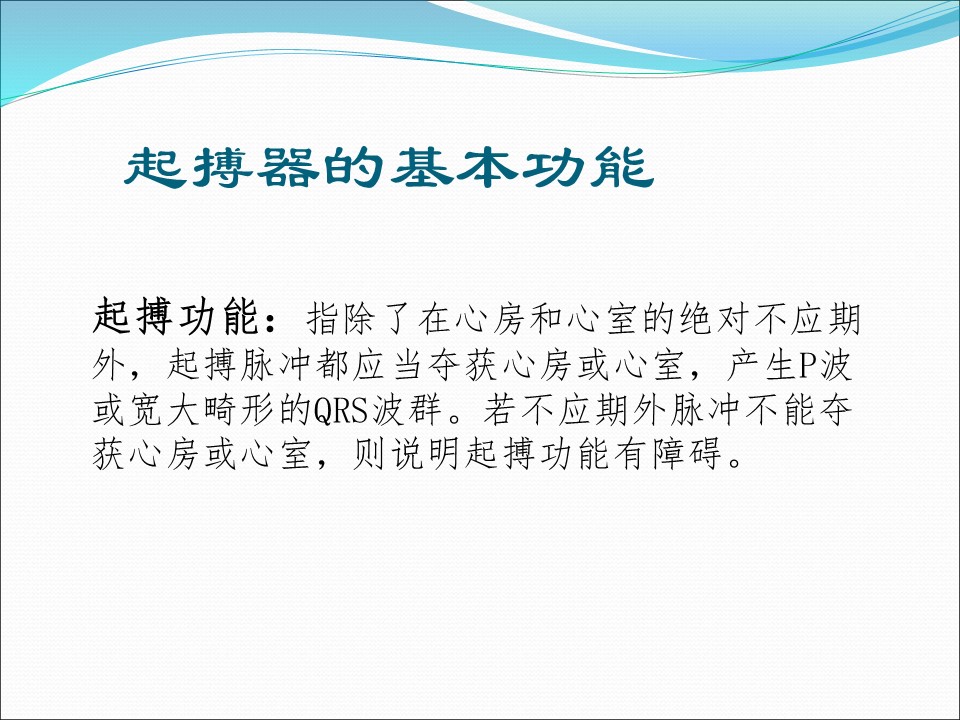 起搏器的基本功能

起搏功能：指除了在心房和心室的绝对不应期外，起搏脉冲都应当夺获心房或心室，产生P波或宽大畸形的QRS波群。若不应期外脉冲不能夺获心房或心室，则说明起搏功能有障碍。